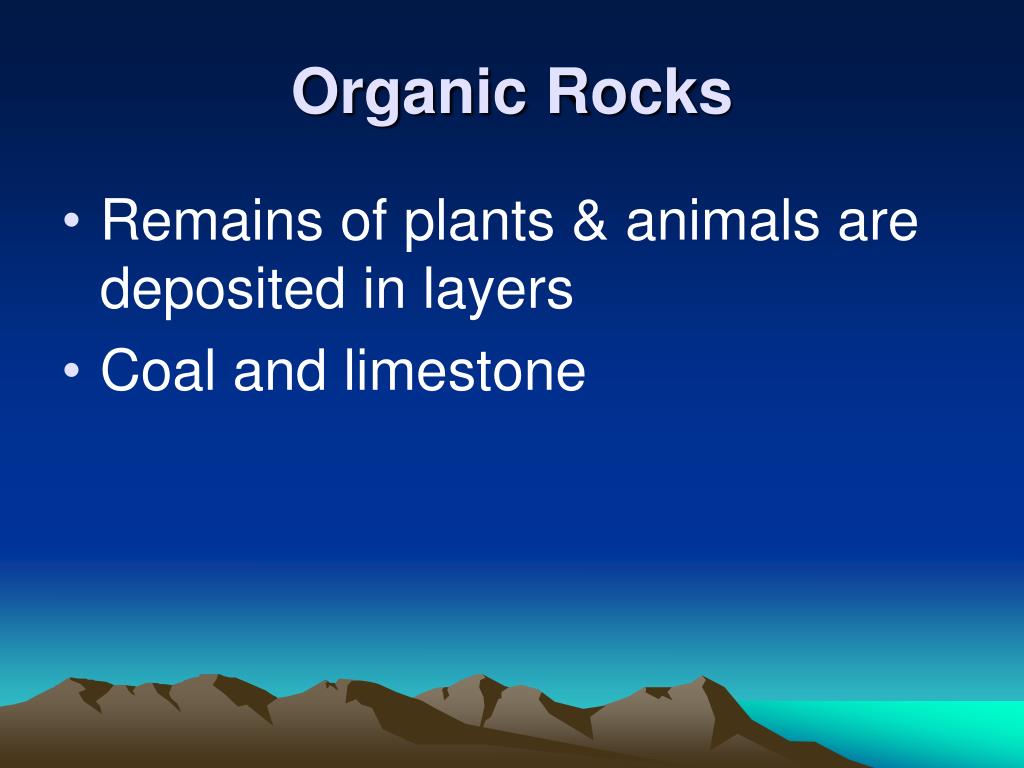 Organic Rocks

• Remains of plants & animals are deposited in layers
• Coal and limestone